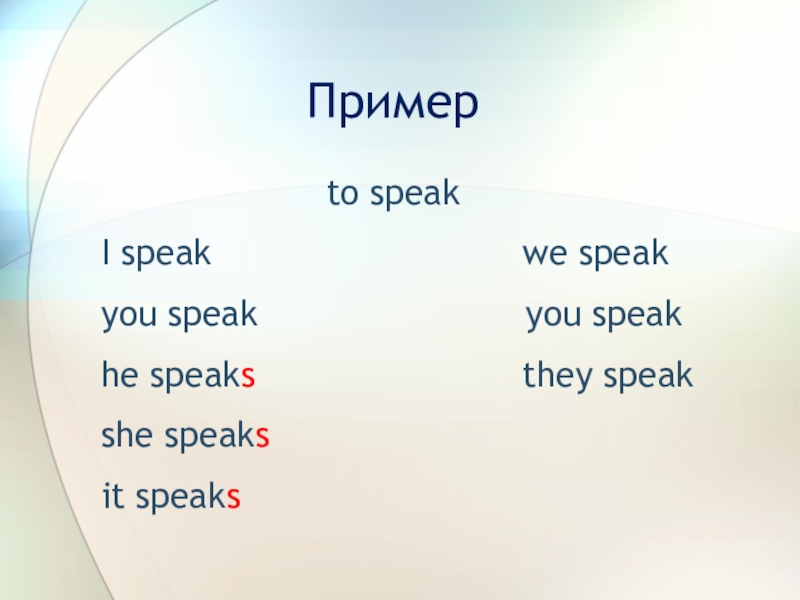 Пример

to speak

I speak

you speak

he speaks

she speaks

it speaks

we speak

you speak

they speak